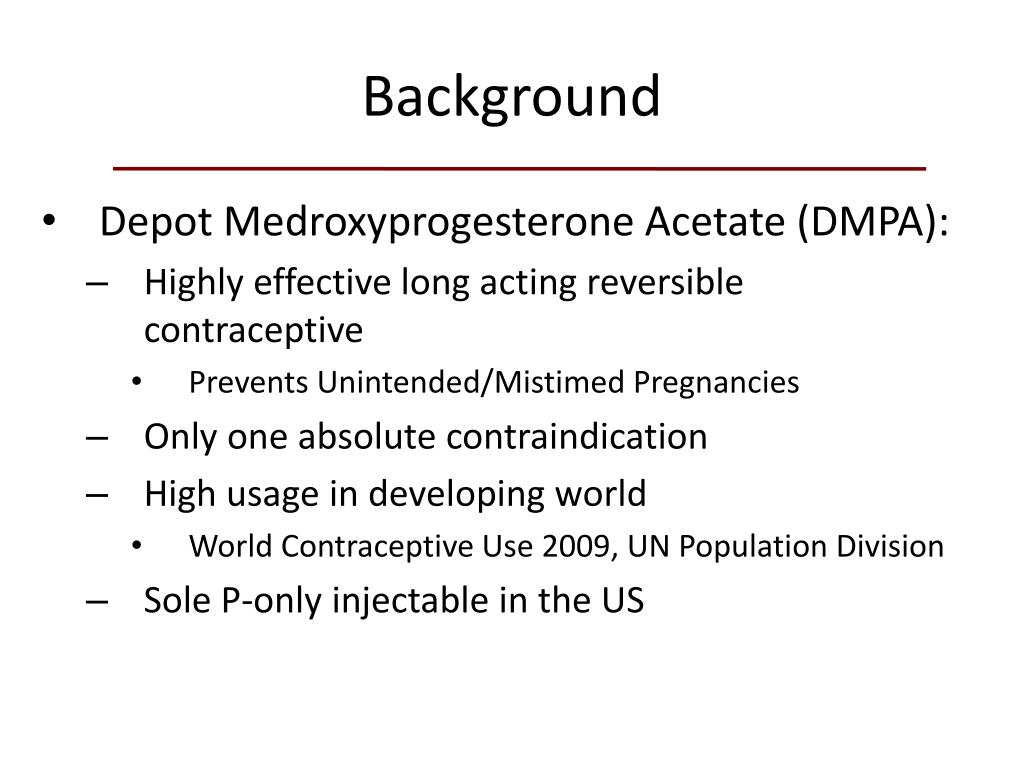 Background

• Depot Medroxyprogesterone Acetate (DMPA):
  – Highly effective long acting reversible contraceptive
    • Prevents Unintended/Mistimed Pregnancies
  – Only one absolute contraindication
  – High usage in developing world
    • World Contraceptive Use 2009, UN Population Division
  – Sole P-only injectable in the US